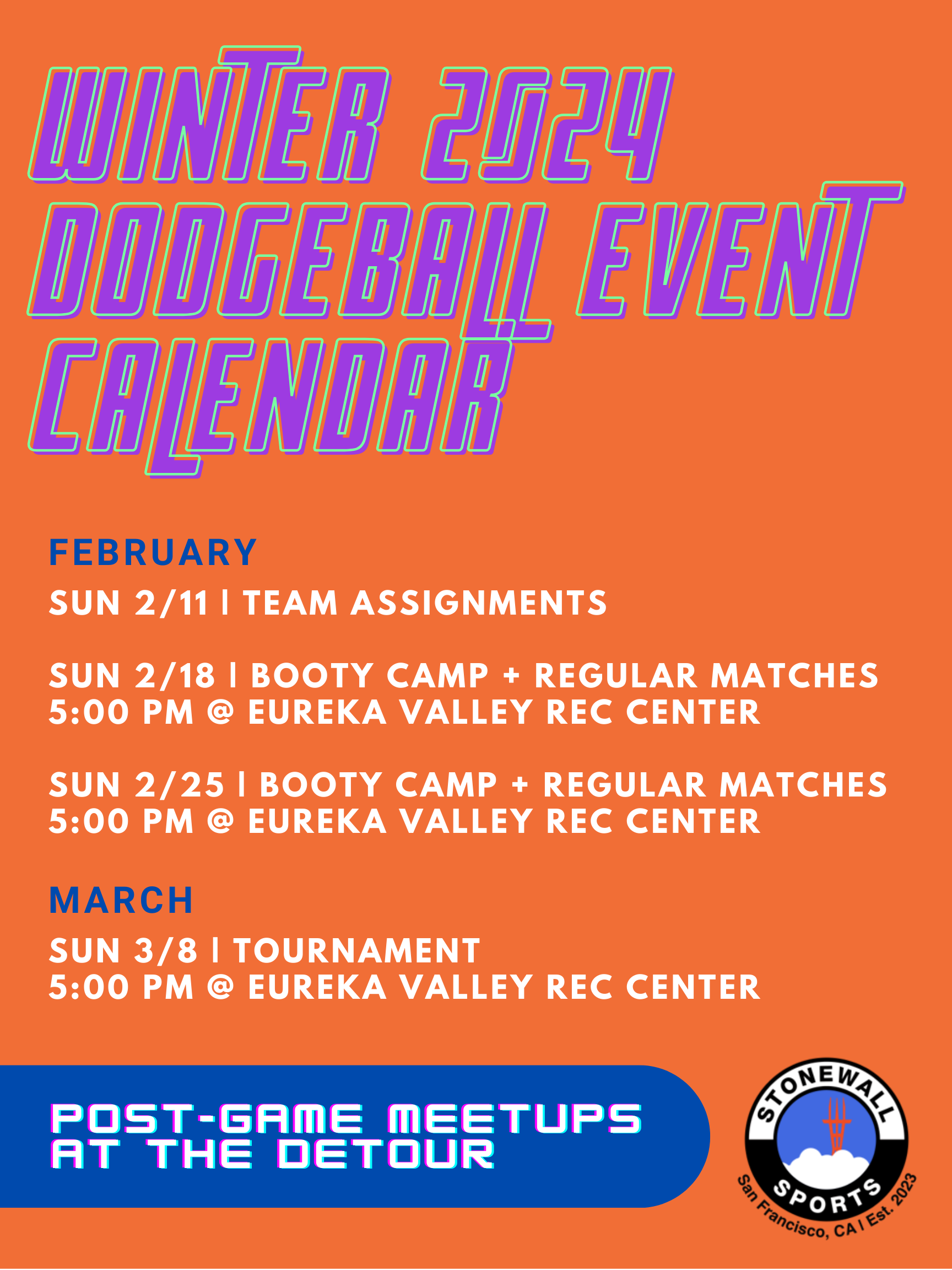 WINTER 2024 DODGEBALL EVENT CALENDAR

FEBRUARY

SUN 2/11 | TEAM ASSIGNMENTS

SUN 2/18 | BOOTY CAMP + REGULAR MATCHES
5:00 PM @ EUREKA VALLEY REC CENTER

SUN 2/25 | BOOTY CAMP + REGULAR MATCHES
5:00 PM @ EUREKA VALLEY REC CENTER

MARCH

SUN 3/8 | TOURNAMENT
5:00 PM @ EUREKA VALLEY REC CENTER

POST-GAME MEETUPS AT THE DETOUR

STONEWALL SPORTS
San Francisco, CA | Est. 2023